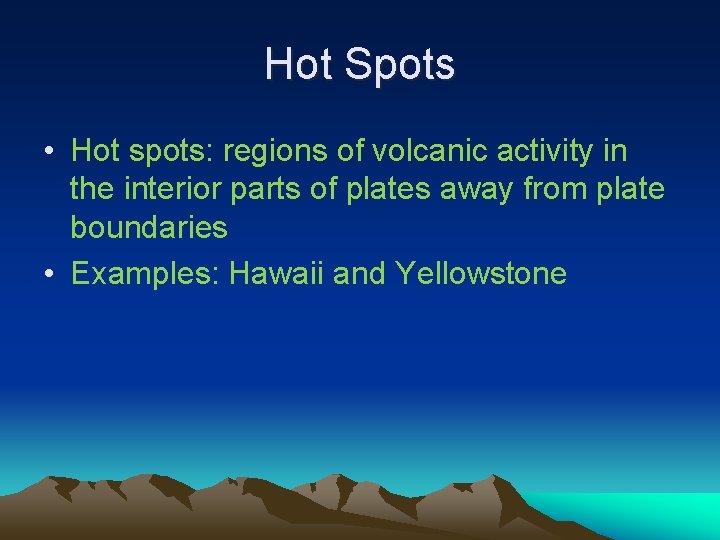 Hot Spots

• Hot spots: regions of volcanic activity in the interior parts of plates away from plate boundaries

• Examples: Hawaii and Yellowstone